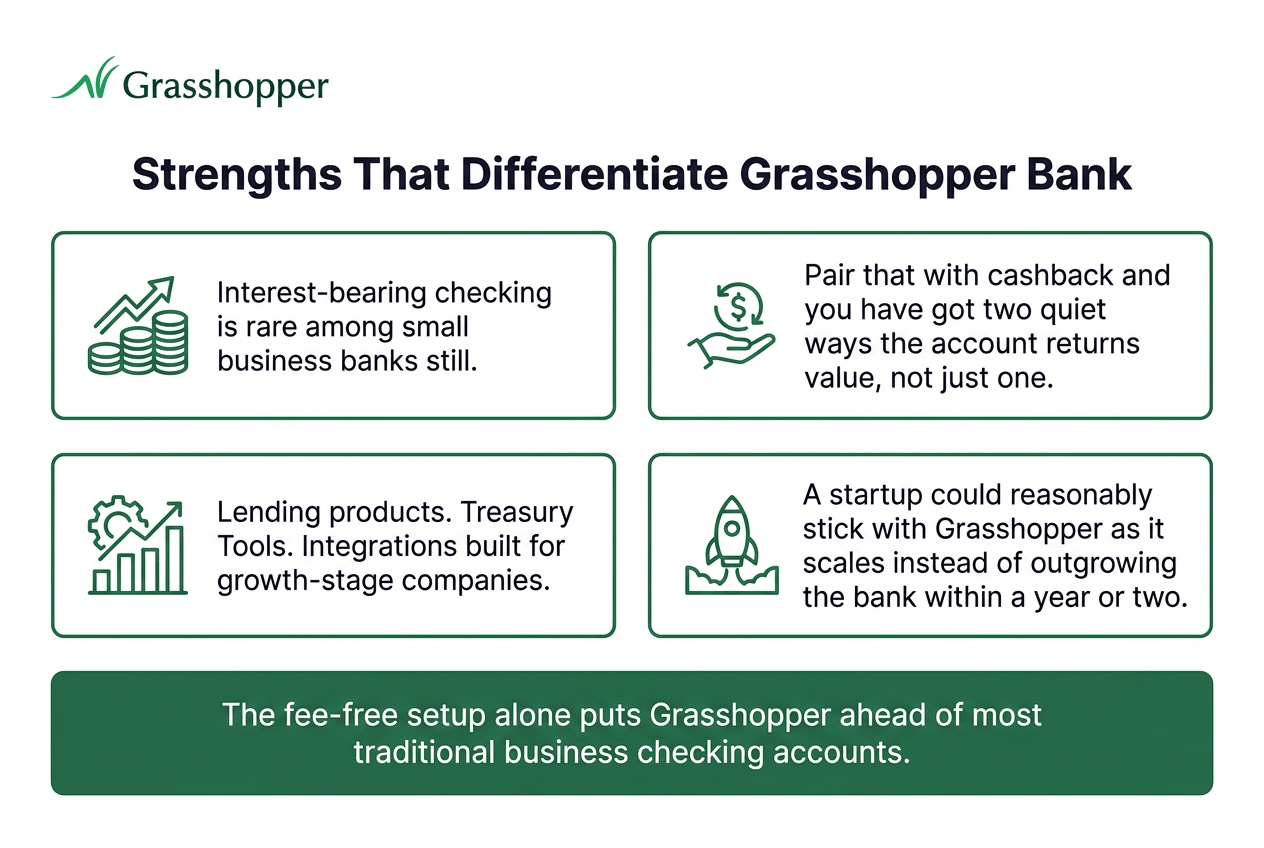 Grasshopper

Strengths That Differentiate Grasshopper Bank

Interest-bearing checking is rare among small business banks still.

Pair that with cashback and you have got two quiet ways the account returns value, not just one.

Lending products. Treasury Tools. Integrations built for growth-stage companies.

A startup could reasonably stick with Grasshopper as it scales instead of outgrowing the bank within a year or two.

The fee-free setup alone puts Grasshopper ahead of most traditional business checking accounts.